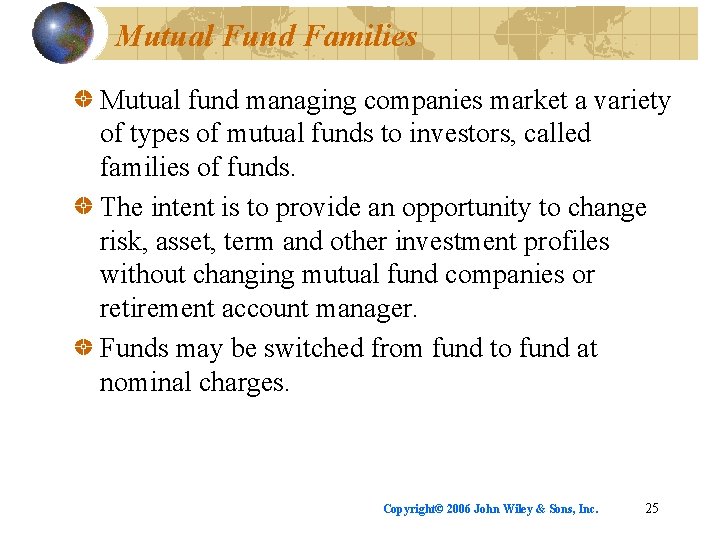 Mutual Fund Families

Mutual fund managing companies market a variety of types of mutual funds to investors, called families of funds.

The intent is to provide an opportunity to change risk, asset, term and other investment profiles without changing mutual fund companies or retirement account manager.

Funds may be switched from fund to fund at nominal charges.

Copyright© 2006 John Wiley & Sons, Inc. 25